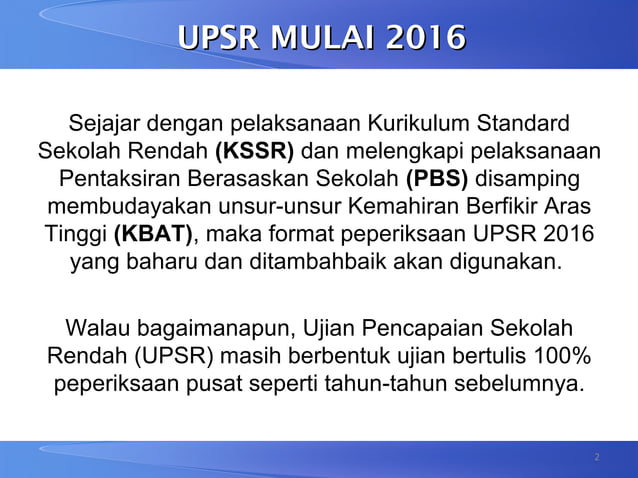 UPSR MULAI 2016

Sejajar dengan pelaksanaan Kurikulum Standard Sekolah Rendah (KSSR) dan melengkapi pelaksanaan Pentaksiran Berasaskan Sekolah (PBS) disamping membudayakan unsur-unsur Kemahiran Berfikir Aras Tinggi (KBAT), maka format peperiksaan UPSR 2016 yang baharu dan ditambahbaik akan digunakan.

Walau bagaimanapun, Ujian Pencapaian Sekolah Rendah (UPSR) masih berbentuk ujian bertulis 100% peperiksaan pusat seperti tahun-tahun sebelumnya.

2